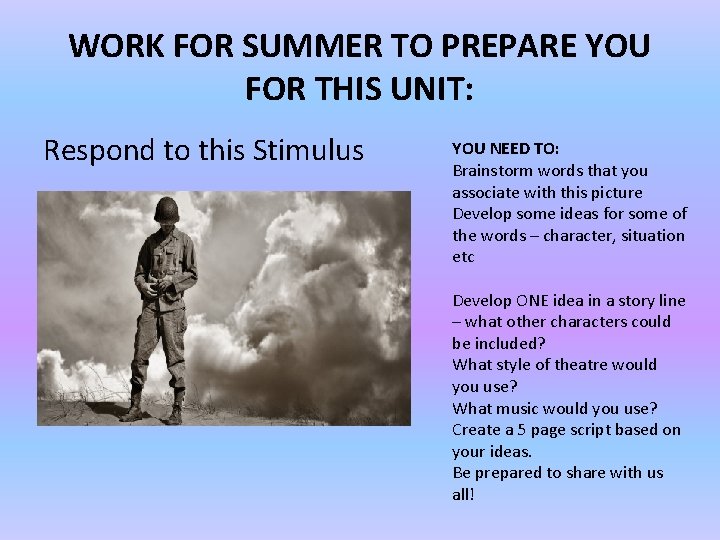 WORK FOR SUMMER TO PREPARE YOU FOR THIS UNIT:

Respond to this Stimulus

YOU NEED TO:
Brainstorm words that you associate with this picture
Develop some ideas for some of the words – character, situation etc

Develop ONE idea in a story line – what other characters could be included?
What style of theatre would you use?
What music would you use?
Create a 5 page script based on your ideas.
Be prepared to share with us all!